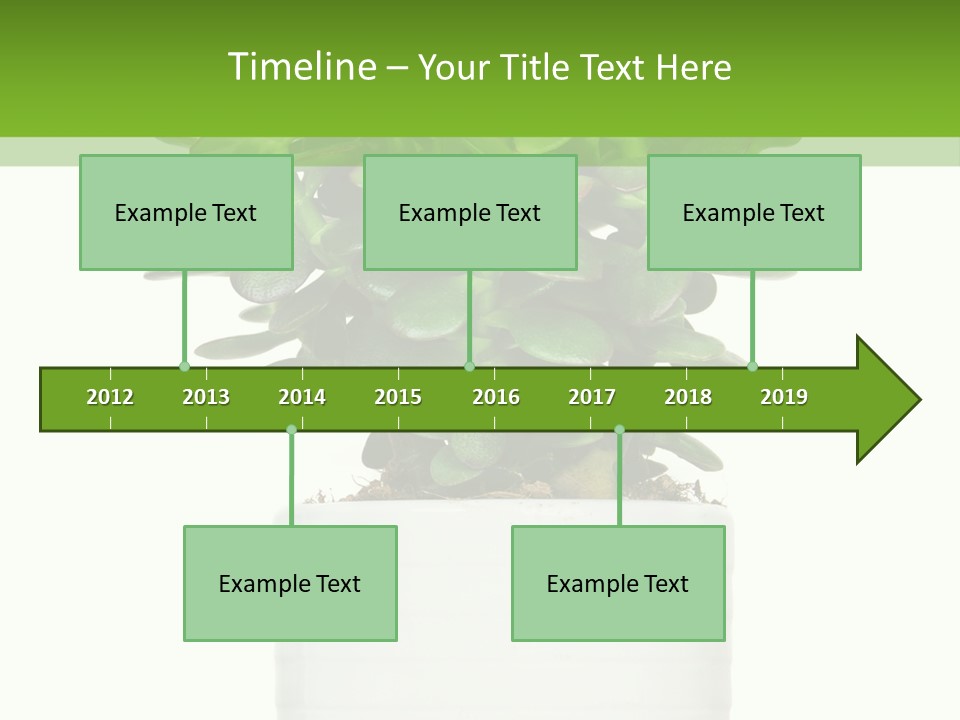 Timeline – Your Title Text Here

Example Text

Example Text

Example Text

2012 2013 2014 2015 2016 2017 2018 2019

Example Text

Example Text